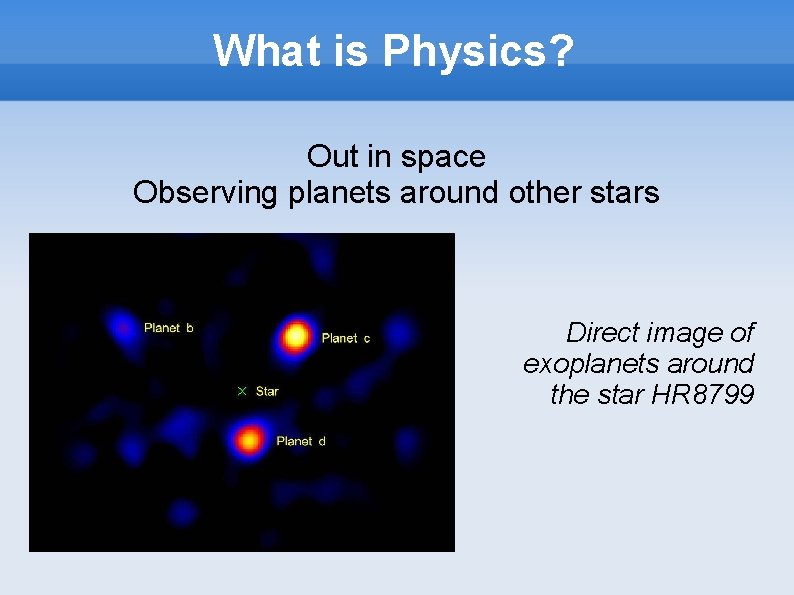 What is Physics?

Out in space
Observing planets around other stars

Planet b

Planet c

× Star

Planet d

Direct image of exoplanets around the star HR8799